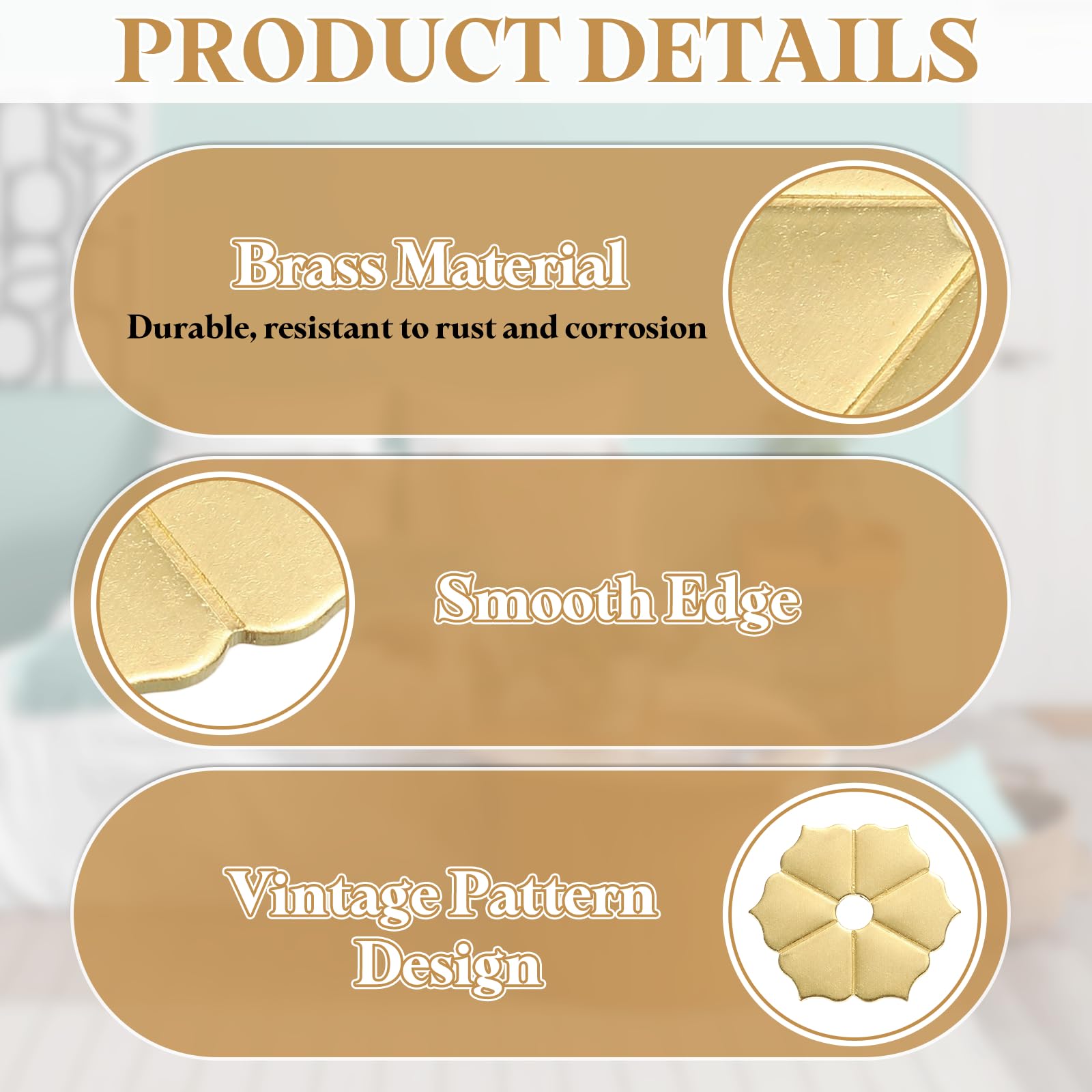 PRODUCT DETAILS

Brass Material
Durable, resistant to rust and corrosion

Smooth Edge

Vintage Pattern Design